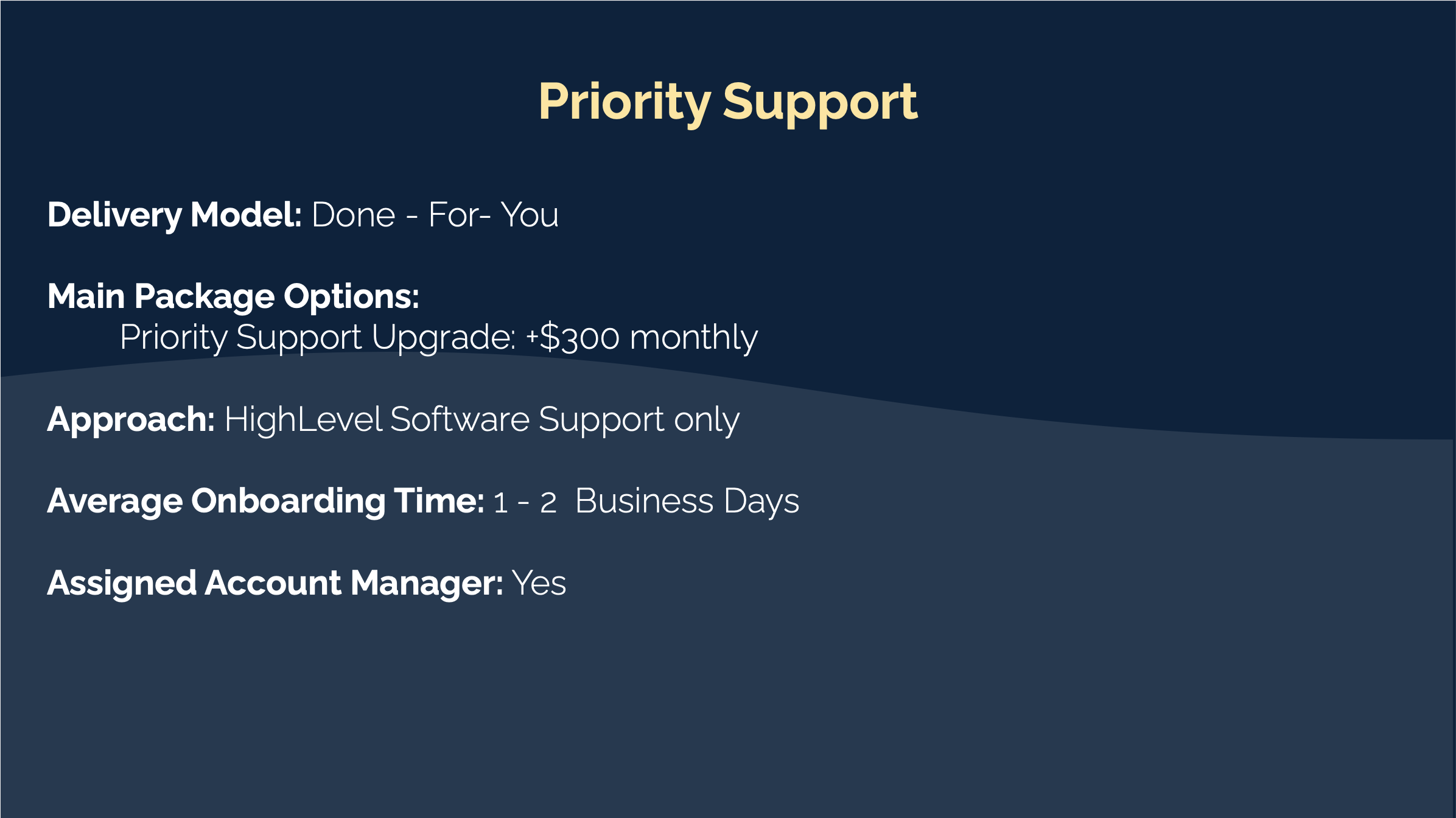 Priority Support

Delivery Model: Done - For- You

Main Package Options:
Priority Support Upgrade: +$300 monthly

Approach: HighLevel Software Support only

Average Onboarding Time: 1 - 2 Business Days

Assigned Account Manager: Yes